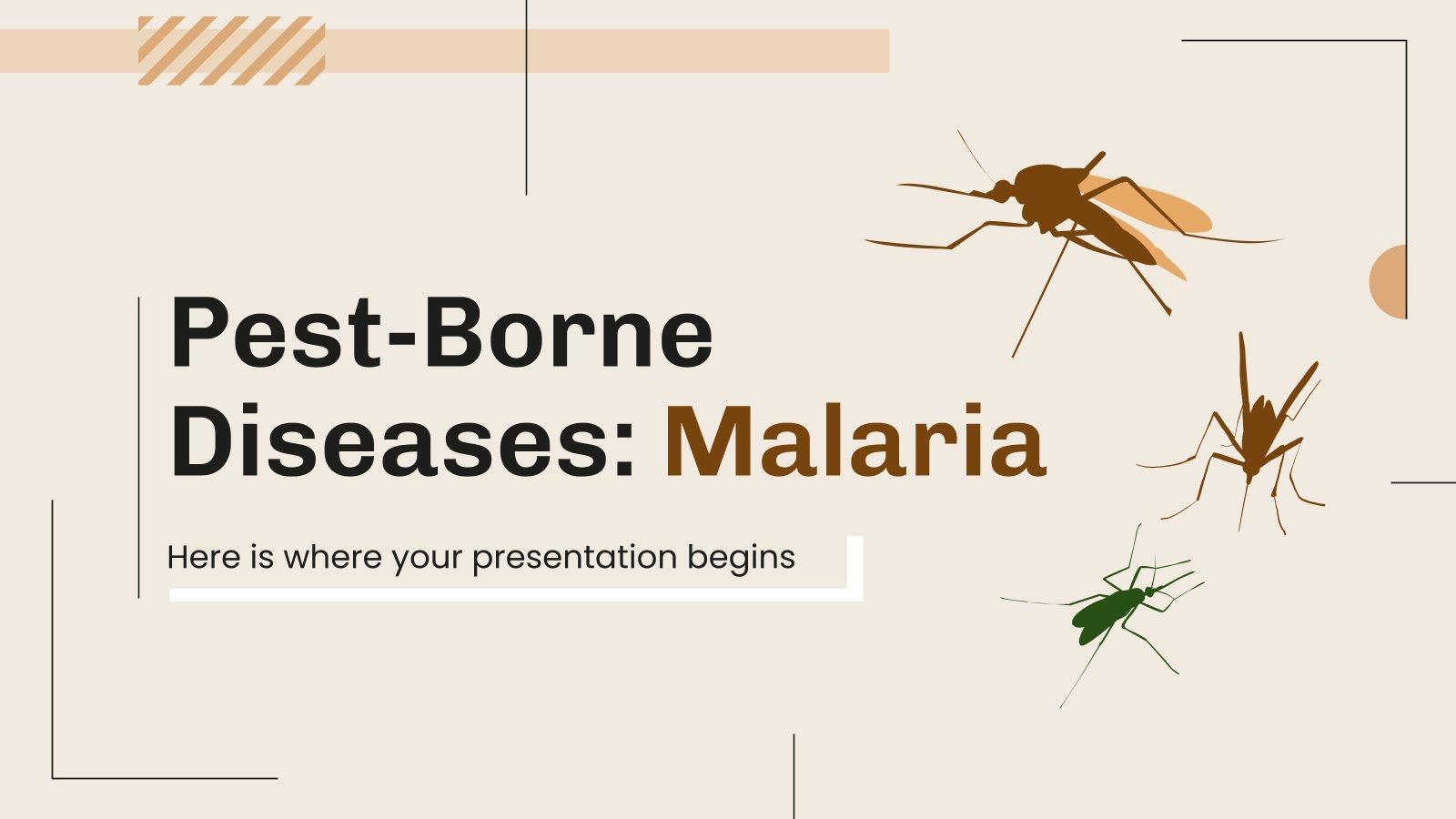 Pest-Borne Diseases: Malaria

Here is where your presentation begins